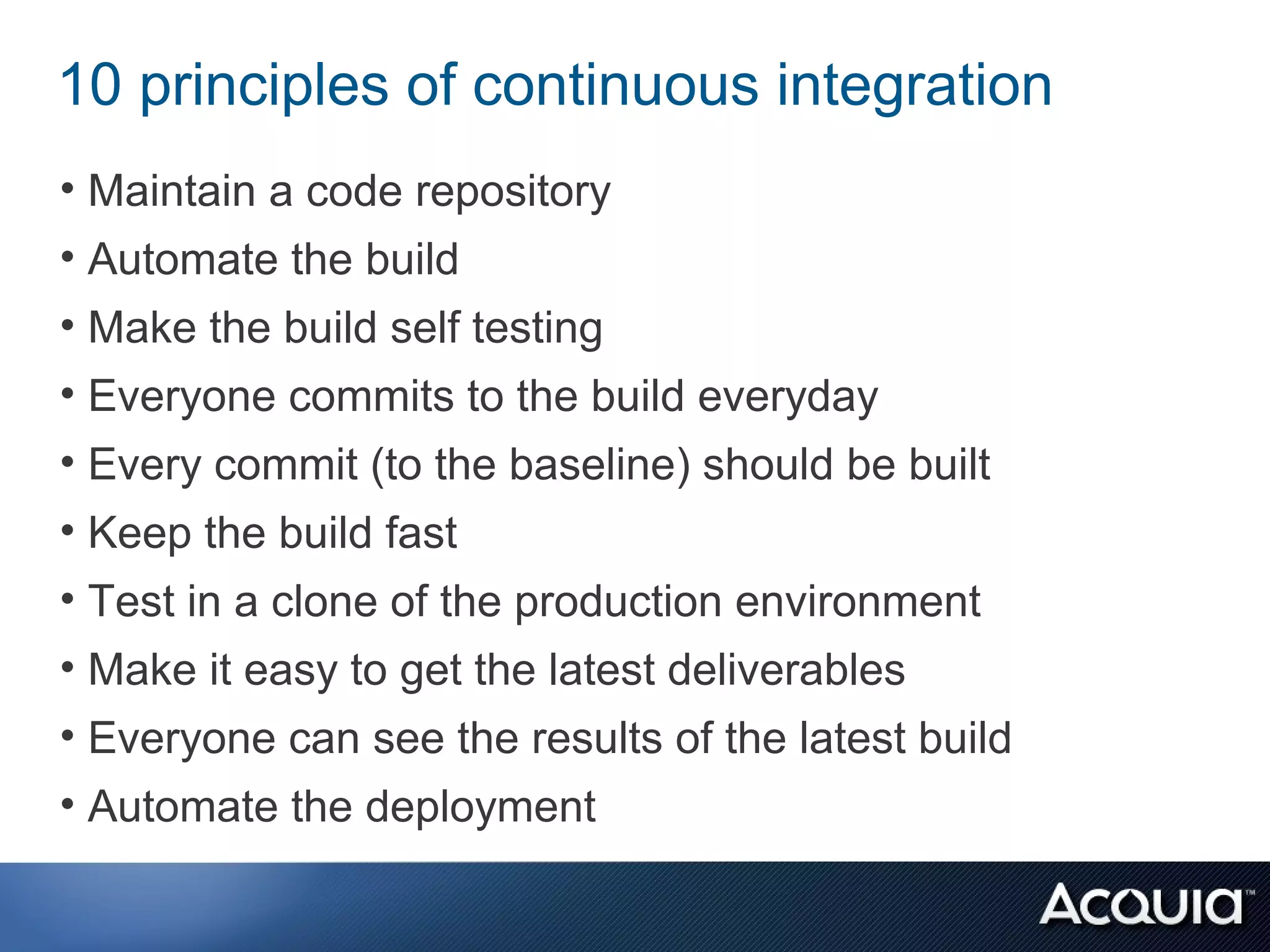 10 principles of continuous integration

• Maintain a code repository
• Automate the build
• Make the build self testing
• Everyone commits to the build everyday
• Every commit (to the baseline) should be built
• Keep the build fast
• Test in a clone of the production environment
• Make it easy to get the latest deliverables
• Everyone can see the results of the latest build
• Automate the deployment

ACQUIA™